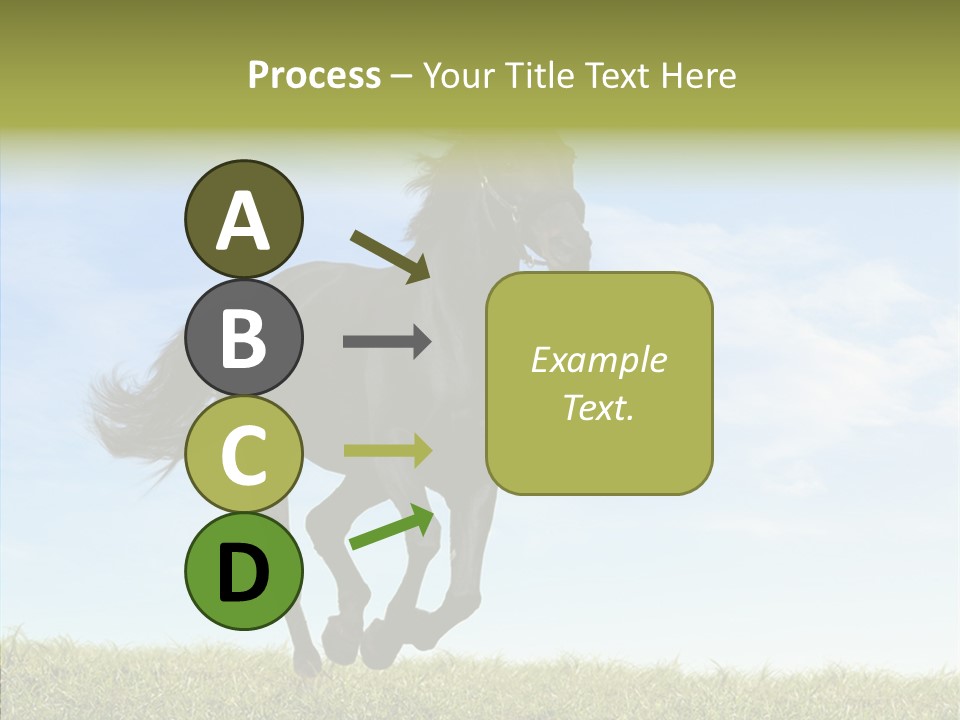 Process – Your Title Text Here

A

B

C

D

Example Text.